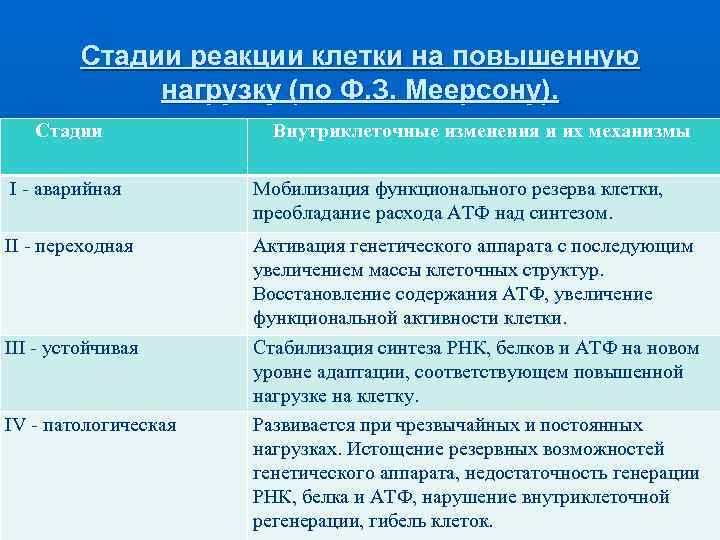 Стадии реакции клетки на повышенную нагрузку (по Ф.З. Меерсону).

| Стадии | Внутриклеточные изменения и их механизмы |
|---|---|
| I - аварийная | Мобилизация функционального резерва клетки, преобладание расхода АТФ над синтезом. |
| II - переходная | Активация генетического аппарата с последующим увеличением массы клеточных структур. Восстановление содержания АТФ, увеличение функциональной активности клетки. |
| III - устойчивая | Стабилизация синтеза РНК, белков и АТФ на новом уровне адаптации, соответствующем повышенной нагрузке на клетку. |
| IV - патологическая | Развивается при чрезвычайных и постоянных нагрузках. Истощение резервных возможностей генетического аппарата, недостаточность генерации РНК, белка и АТФ, нарушение внутриклеточной регенерации, гибель клеток. |